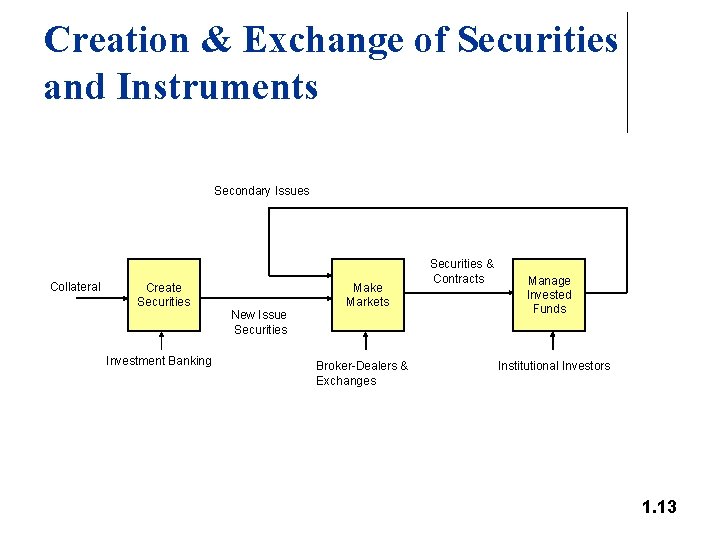 Creation & Exchange of Securities and Instruments

Secondary Issues

Collateral

Create Securities

New Issue Securities

Make Markets

Securities & Contracts

Manage Invested Funds

Investment Banking

Broker-Dealers & Exchanges

Institutional Investors

1.13